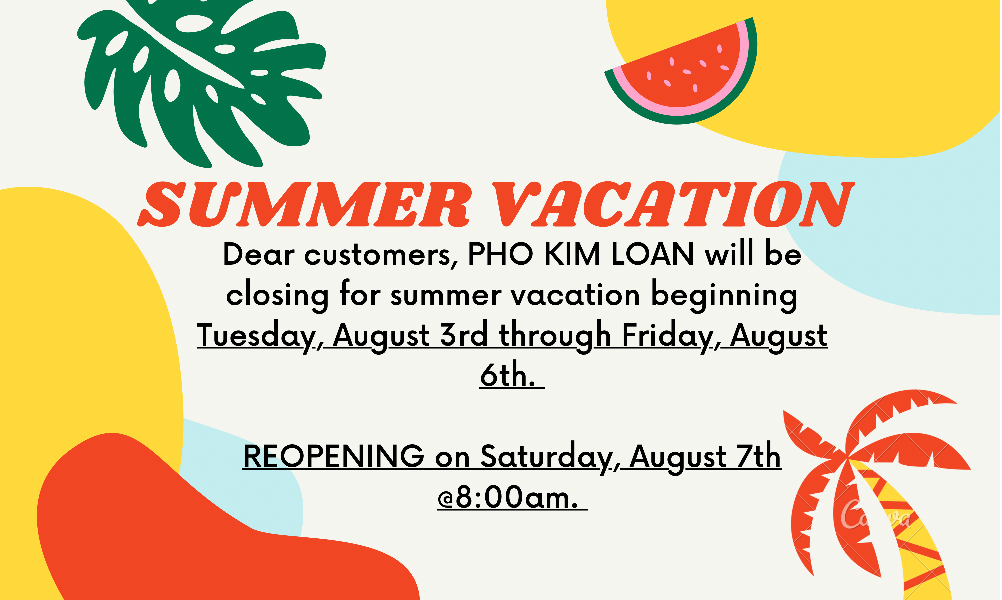 SUMMER VACATION

Dear customers, PHO KIM LOAN will be closing for summer vacation beginning Tuesday, August 3rd through Friday, August 6th.

REOPENING on Saturday, August 7th @8:00am.

Canva